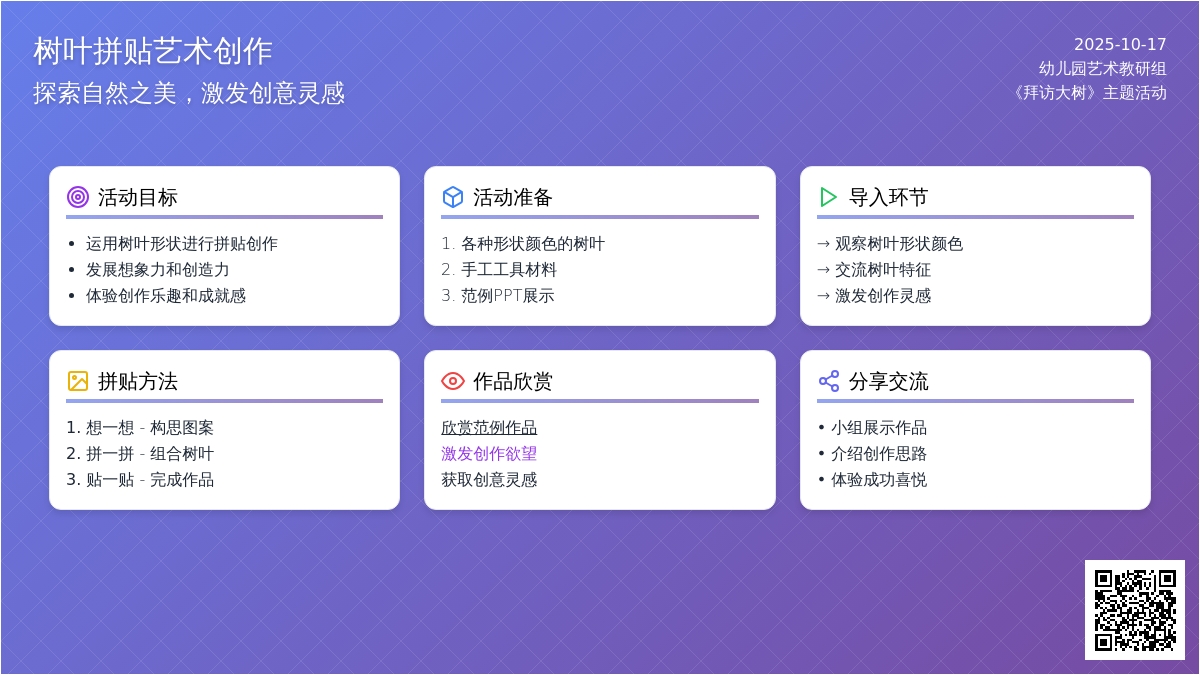 树叶拼贴艺术创作
探索自然之美，激发创意灵感

2025-10-17
幼儿园艺术教研组
《拜访大树》主题活动

活动目标
• 运用树叶形状进行拼贴创作
• 发展想象力和创造力
• 体验创作乐趣和成就感

活动准备
1. 各种形状颜色的树叶
2. 手工工具材料
3. 范例PPT展示

导入环节
→ 观察树叶形状颜色
→ 交流树叶特征
→ 激发创作灵感

拼贴方法
1. 想一想 - 构思图案
2. 拼一拼 - 组合树叶
3. 贴一贴 - 完成作品

作品欣赏
欣赏范例作品
激发创作欲望
获取创意灵感

分享交流
• 小组展示作品
• 介绍创作思路
• 体验成功喜悦